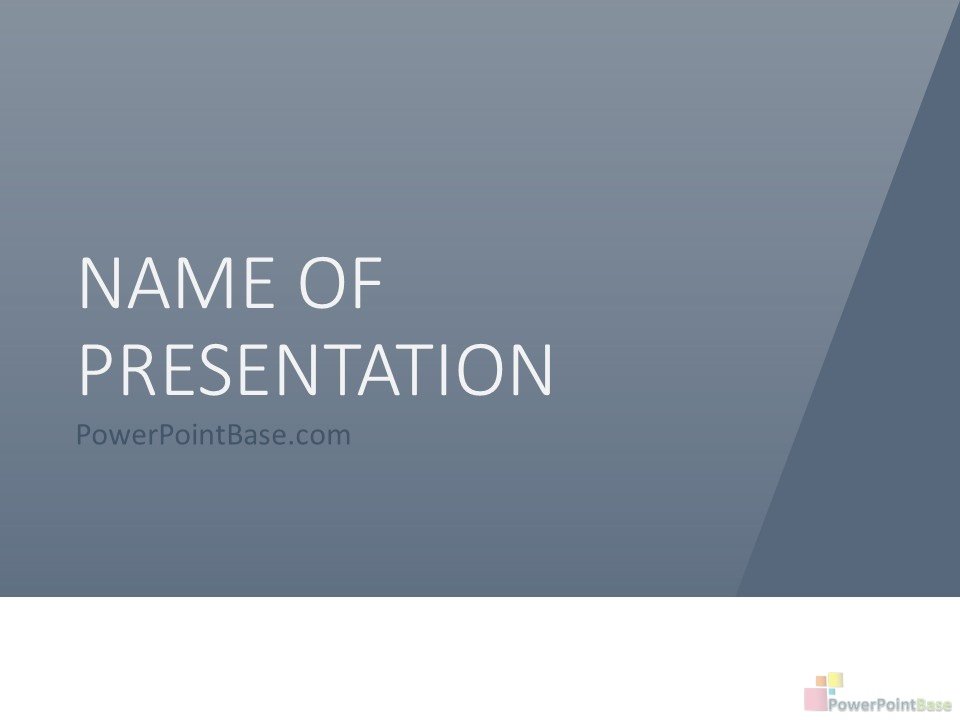 NAME OF PRESENTATION

PowerPointBase.com

PowerPointBase